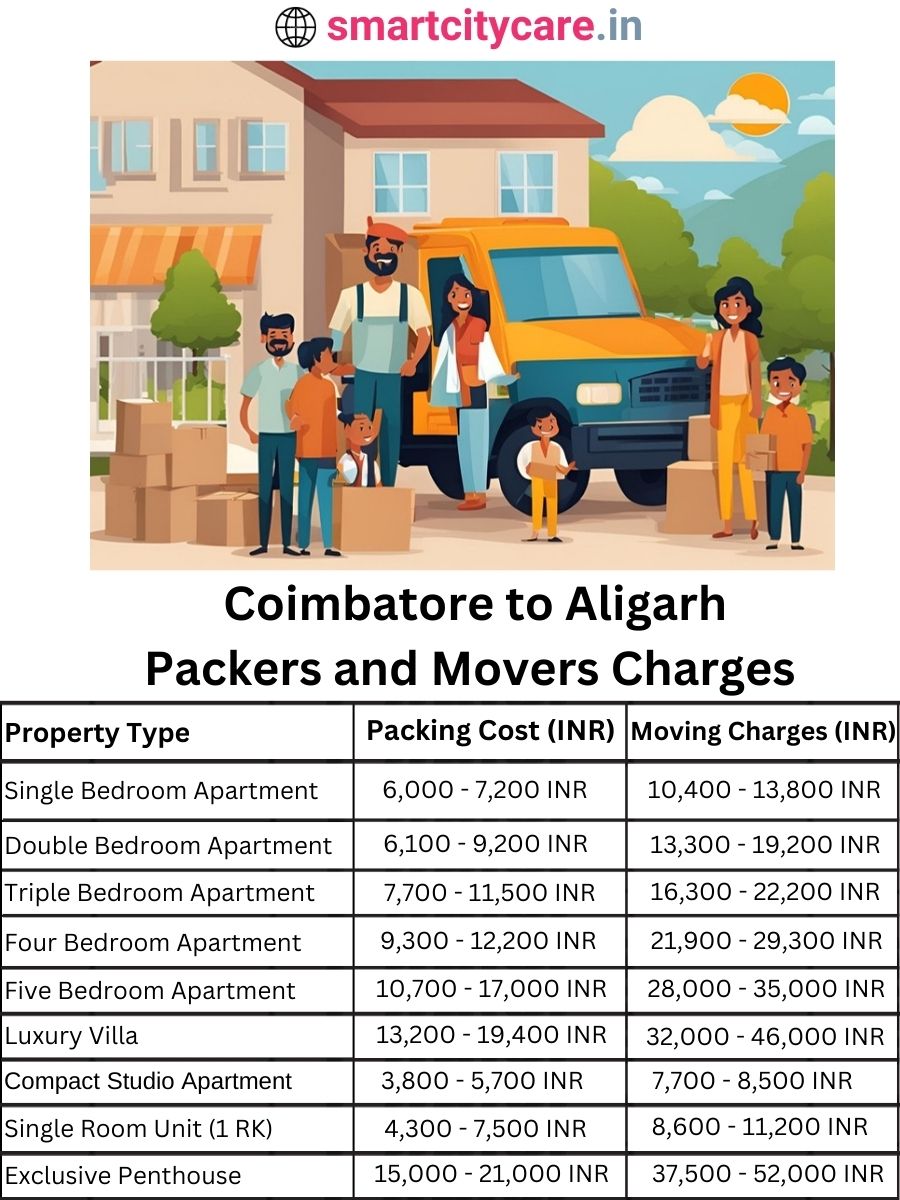 smartcitycare.in

Coimbatore to Aligarh Packers and Movers Charges

| Property Type | Packing Cost (INR) | Moving Charges (INR) |
|---|---|---|
| Single Bedroom Apartment | 6,000 - 7,200 INR | 10,400 - 13,800 INR |
| Double Bedroom Apartment | 6,100 - 9,200 INR | 13,300 - 19,200 INR |
| Triple Bedroom Apartment | 7,700 - 11,500 INR | 16,300 - 22,200 INR |
| Four Bedroom Apartment | 9,300 - 12,200 INR | 21,900 - 29,300 INR |
| Five Bedroom Apartment | 10,700 - 17,000 INR | 28,000 - 35,000 INR |
| Luxury Villa | 13,200 - 19,400 INR | 32,000 - 46,000 INR |
| Compact Studio Apartment | 3,800 - 5,700 INR | 7,700 - 8,500 INR |
| Single Room Unit (1 RK) | 4,300 - 7,500 INR | 8,600 - 11,200 INR |
| Exclusive Penthouse | 15,000 - 21,000 INR | 37,500 - 52,000 INR |